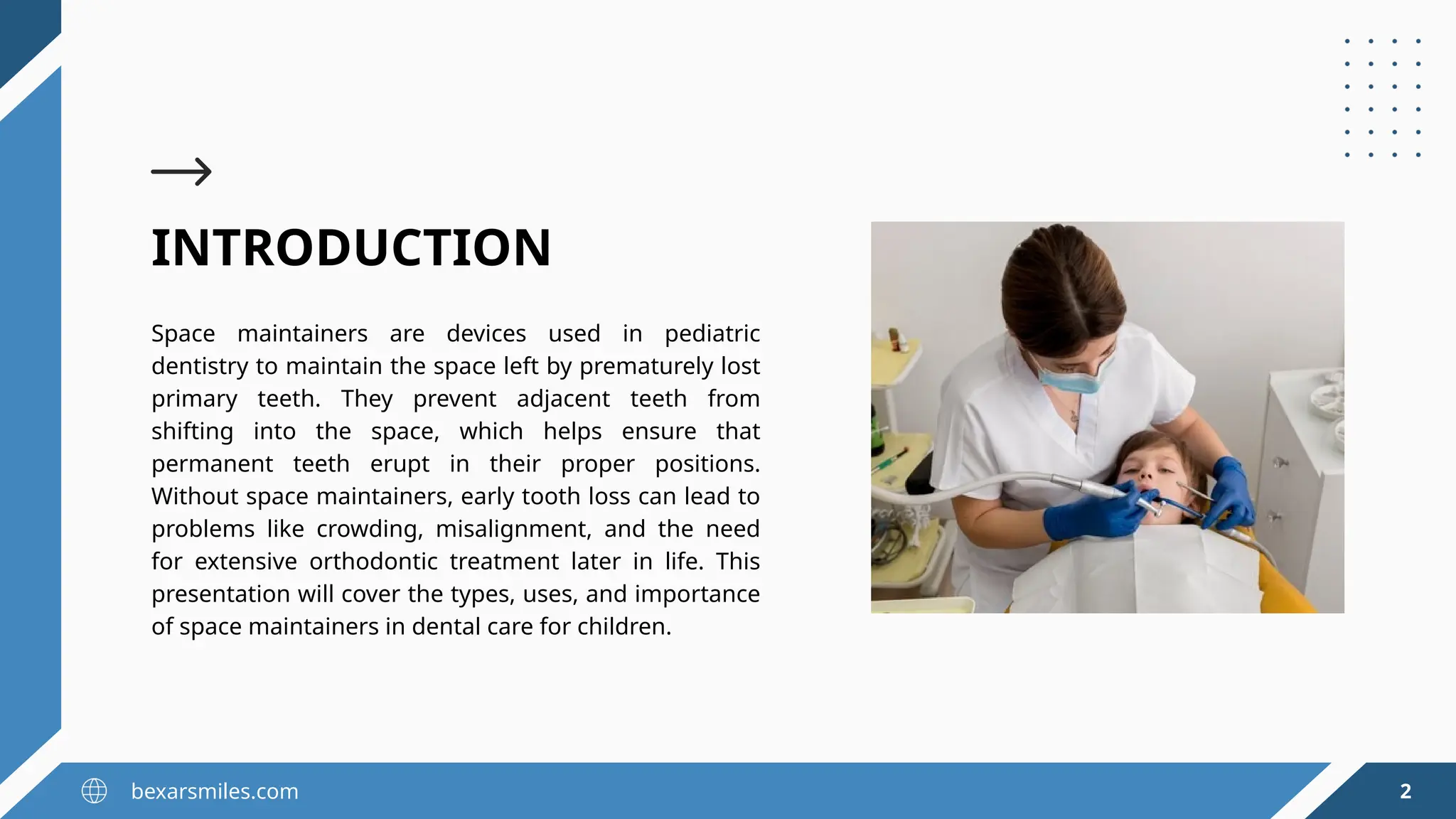 INTRODUCTION

Space maintainers are devices used in pediatric dentistry to maintain the space left by prematurely lost primary teeth. They prevent adjacent teeth from shifting into the space, which helps ensure that permanent teeth erupt in their proper positions. Without space maintainers, early tooth loss can lead to problems like crowding, misalignment, and the need for extensive orthodontic treatment later in life. This presentation will cover the types, uses, and importance of space maintainers in dental care for children.

bexarsmiles.com

2